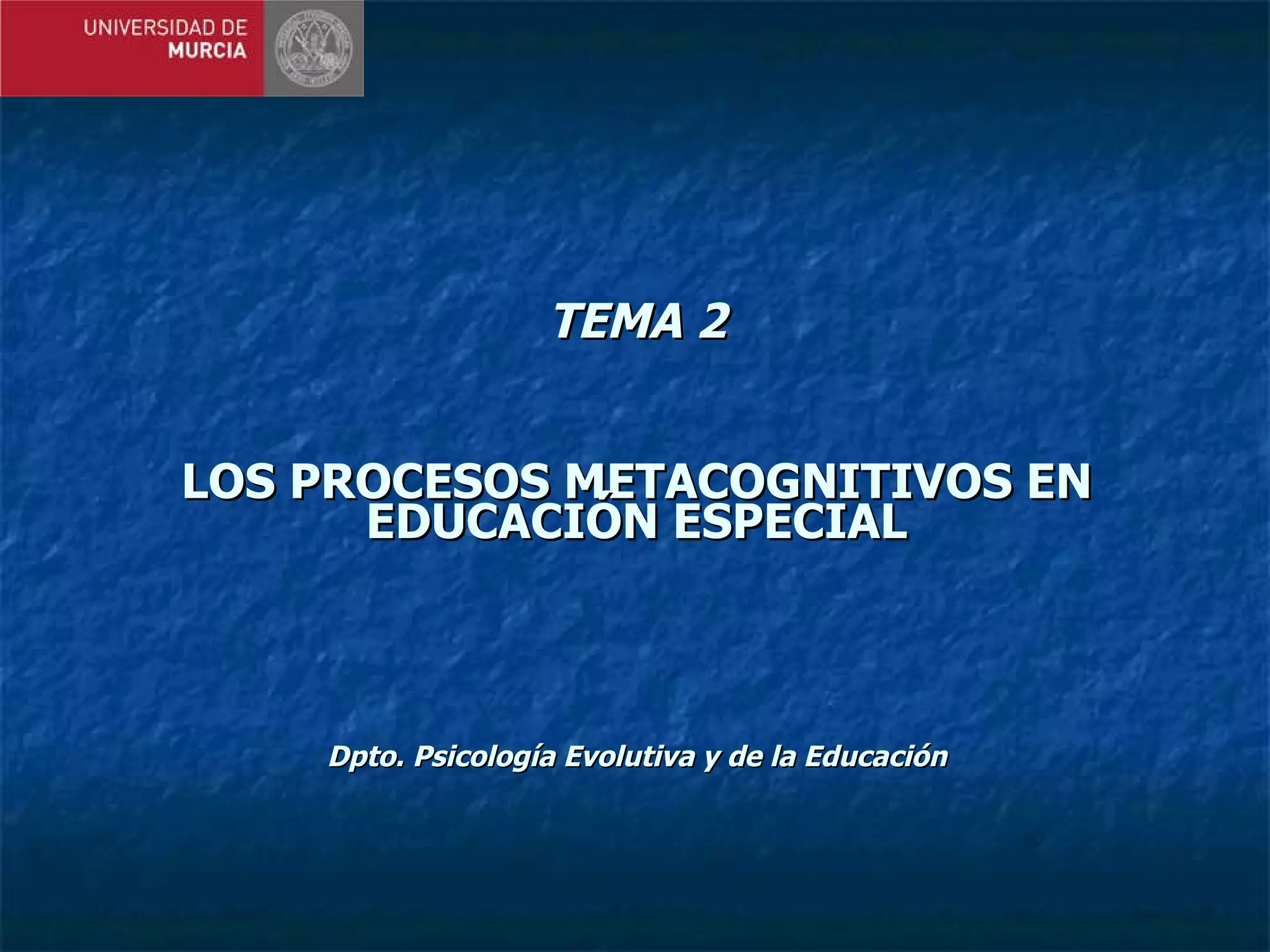 UNIVERSIDAD DE
MURCIA

TEMA 2

LOS PROCESOS METACOGNITIVOS EN EDUCACIÓN ESPECIAL

Dpto. Psicología Evolutiva y de la Educación